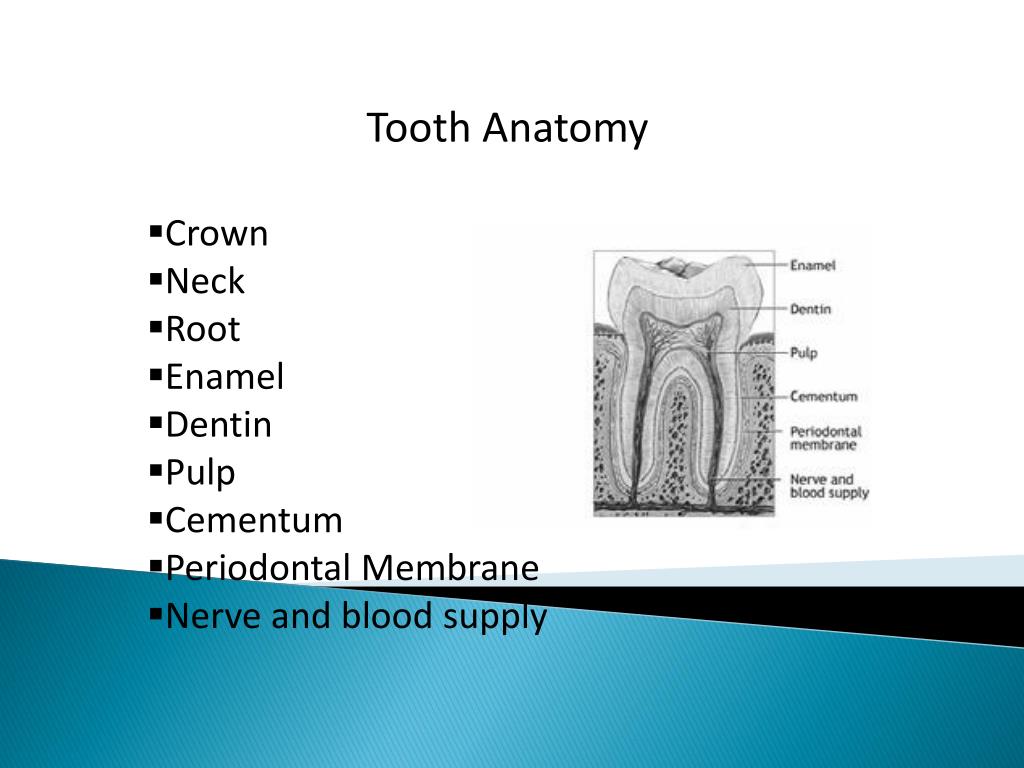 Tooth Anatomy

▪Crown
▪Neck
▪Root
▪Enamel
▪Dentin
▪Pulp
▪Cementum
▪Periodontal Membrane
▪Nerve and blood supply

Enamel
Dentin
Pulp
Cementum
Periodontal membrane
Nerve and blood supply